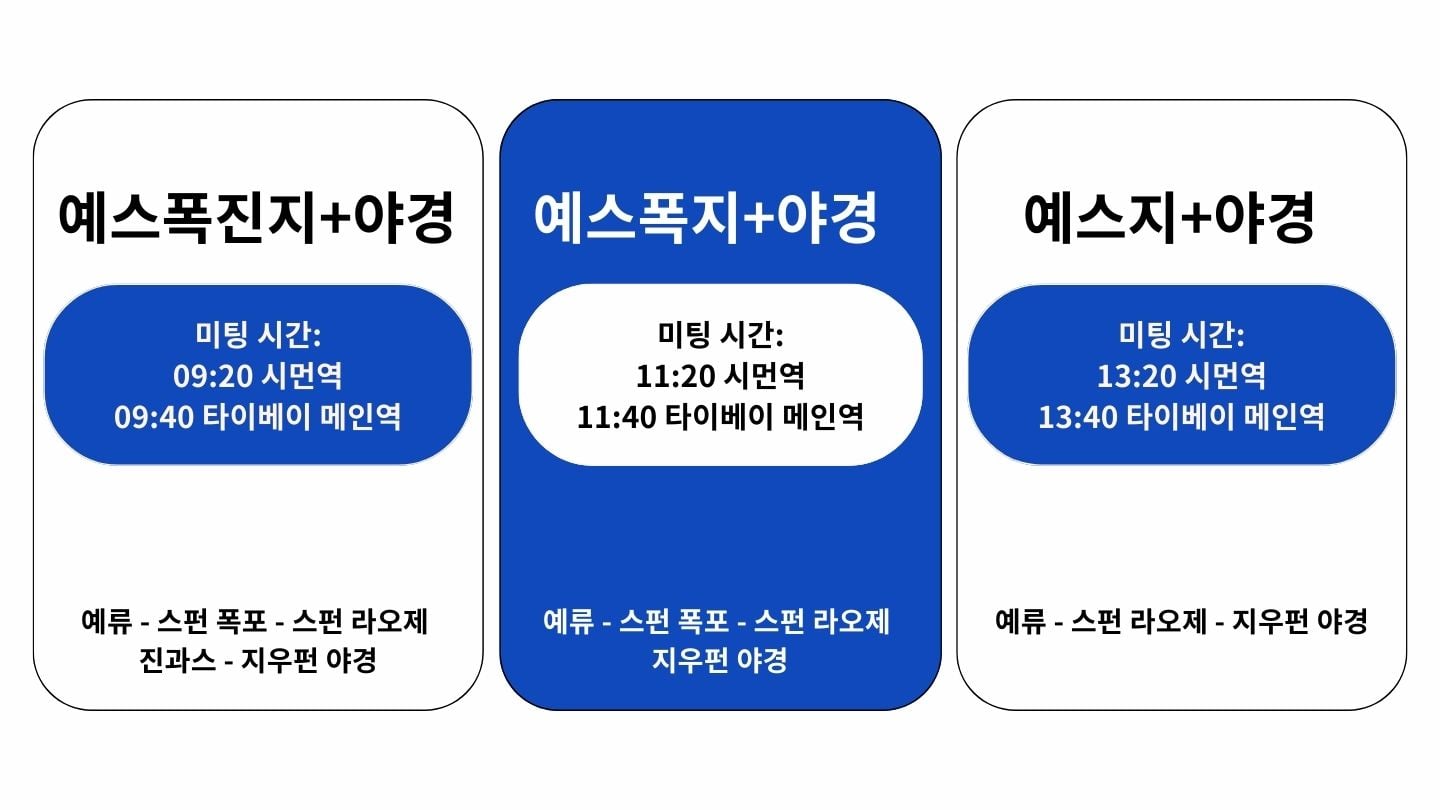 예스폭진지+야경

미팅 시간:
09:20 시먼역
09:40 타이베이 메인역

예류 - 스펀 폭포 - 스펀 라오제
진과스 - 지우펀 야경

예스폭지+야경

미팅 시간:
11:20 시먼역
11:40 타이베이 메인역

예류 - 스펀 폭포 - 스펀 라오제
지우펀 야경

예스지+야경

미팅 시간:
13:20 시먼역
13:40 타이베이 메인역

예류 - 스펀 라오제 - 지우펀 야경